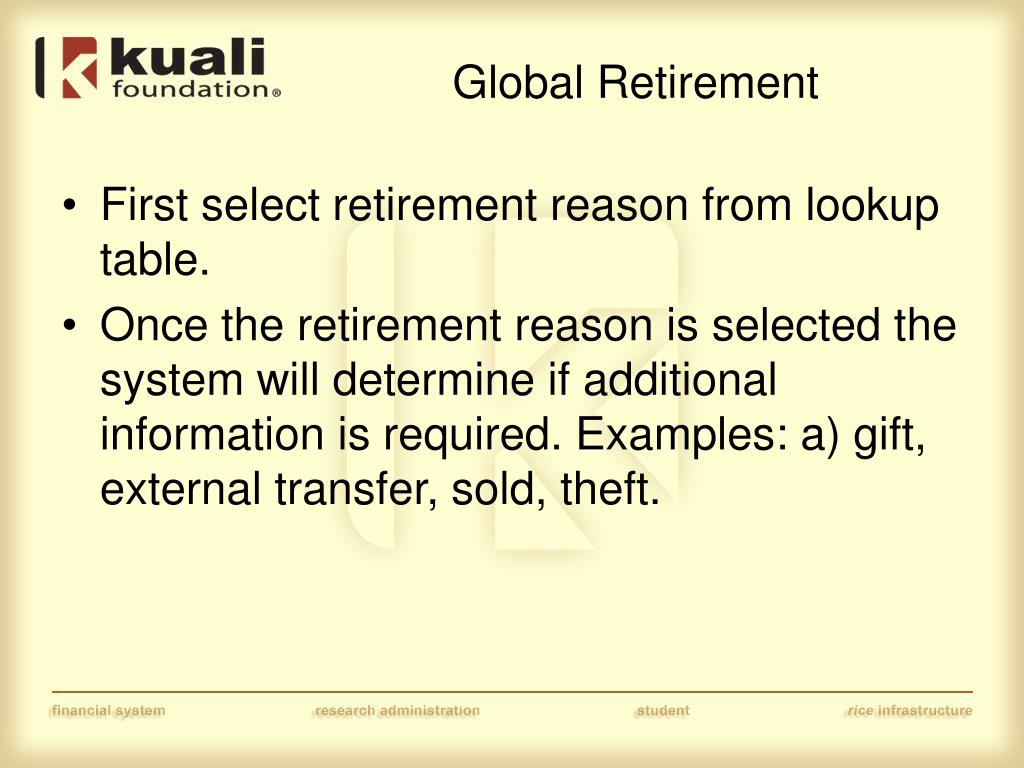 kuali foundation®

Global Retirement

• First select retirement reason from lookup table.
• Once the retirement reason is selected the system will determine if additional information is required. Examples: a) gift, external transfer, sold, theft.

financial system research administration student rice infrastructure